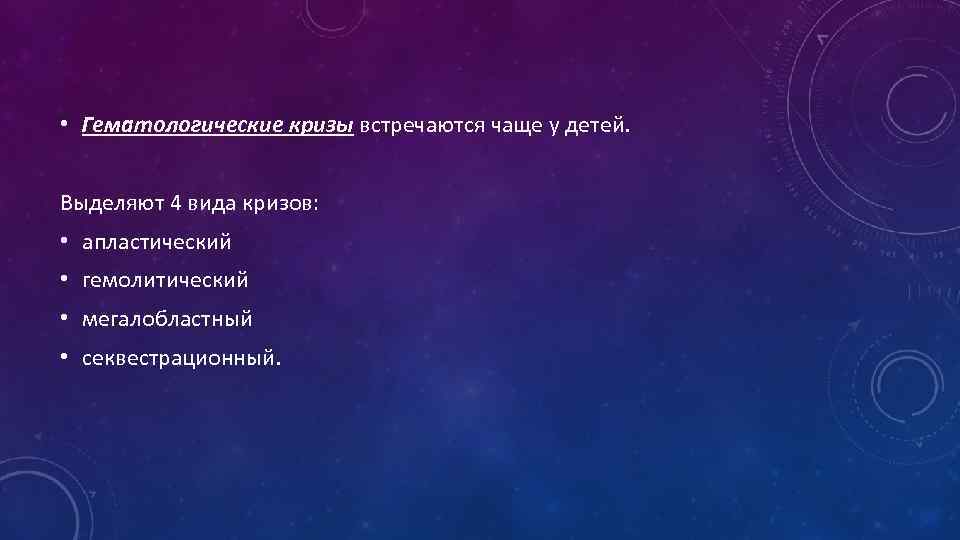 • Гематологические кризы встречаются чаще у детей.

Выделяют 4 вида кризов:

• апластический
• гемолитический
• мегалобластный
• секвестрационный.